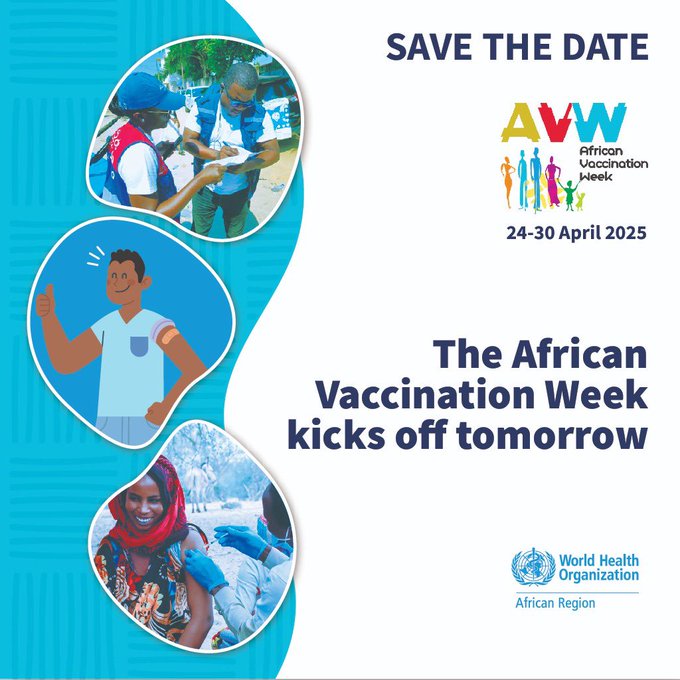 SAVE THE DATE

AVW
African Vaccination Week

24-30 April 2025

The African Vaccination Week kicks off tomorrow

World Health Organization
African Region